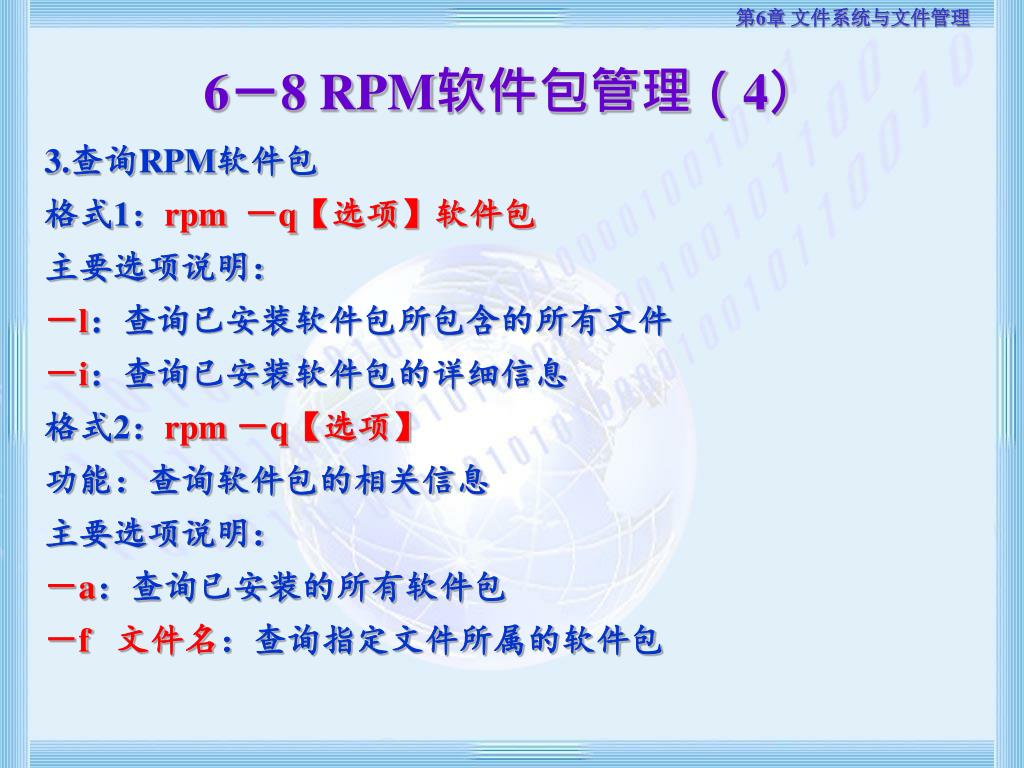 第6章 文件系统与文件管理

6－8 RPM软件包管理（4）

3.查询RPM软件包

格式1：rpm －q【选项】软件包

主要选项说明：

－l：查询已安装软件包所包含的所有文件

－i：查询已安装软件包的详细信息

格式2：rpm －q【选项】

功能：查询软件包的相关信息

主要选项说明：

－a：查询已安装的所有软件包

－f 文件名：查询指定文件所属的软件包